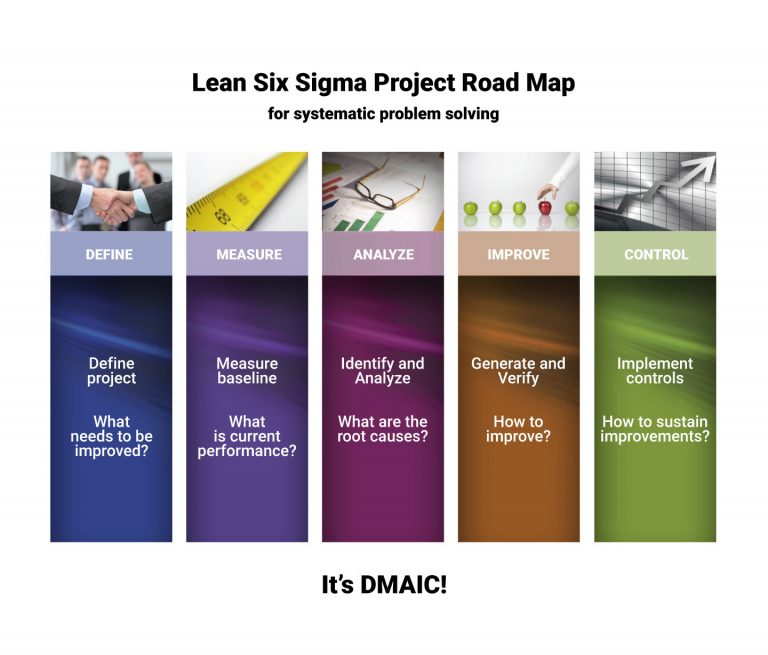 Lean Six Sigma Project Road Map

for systematic problem solving

DEFINE

Define project

What needs to be improved?

MEASURE

Measure baseline

What is current performance?

ANALYZE

Identify and Analyze

What are the root causes?

IMPROVE

Generate and Verify

How to improve?

CONTROL

Implement controls

How to sustain improvements?

It's DMAIC!